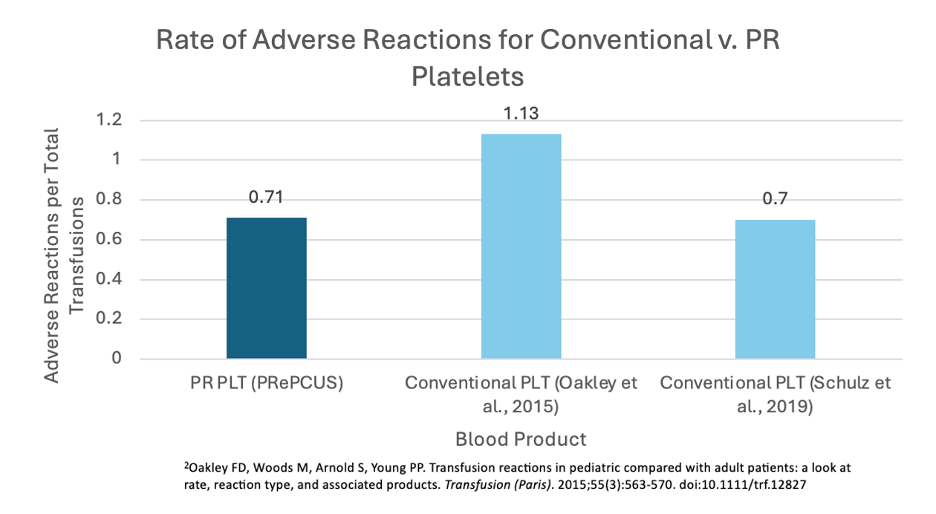 Rate of Adverse Reactions for Conventional v. PR Platelets

Adverse Reactions per Total Transfusions

1.2
1
0.8
0.6
0.4
0.2
0

0.71
1.13
0.7

PR PLT (PRePCUS)
Conventional PLT (Oakley et al., 2015)
Conventional PLT (Schulz et al., 2019)

Blood Product

$^2$Oakley FD, Woods M, Arnold S, Young PP. Transfusion reactions in pediatric compared with adult patients: a look at rate, reaction type, and associated products. Transfusion (Paris). 2015;55(3):563-570. doi:10.1111/trf.12827